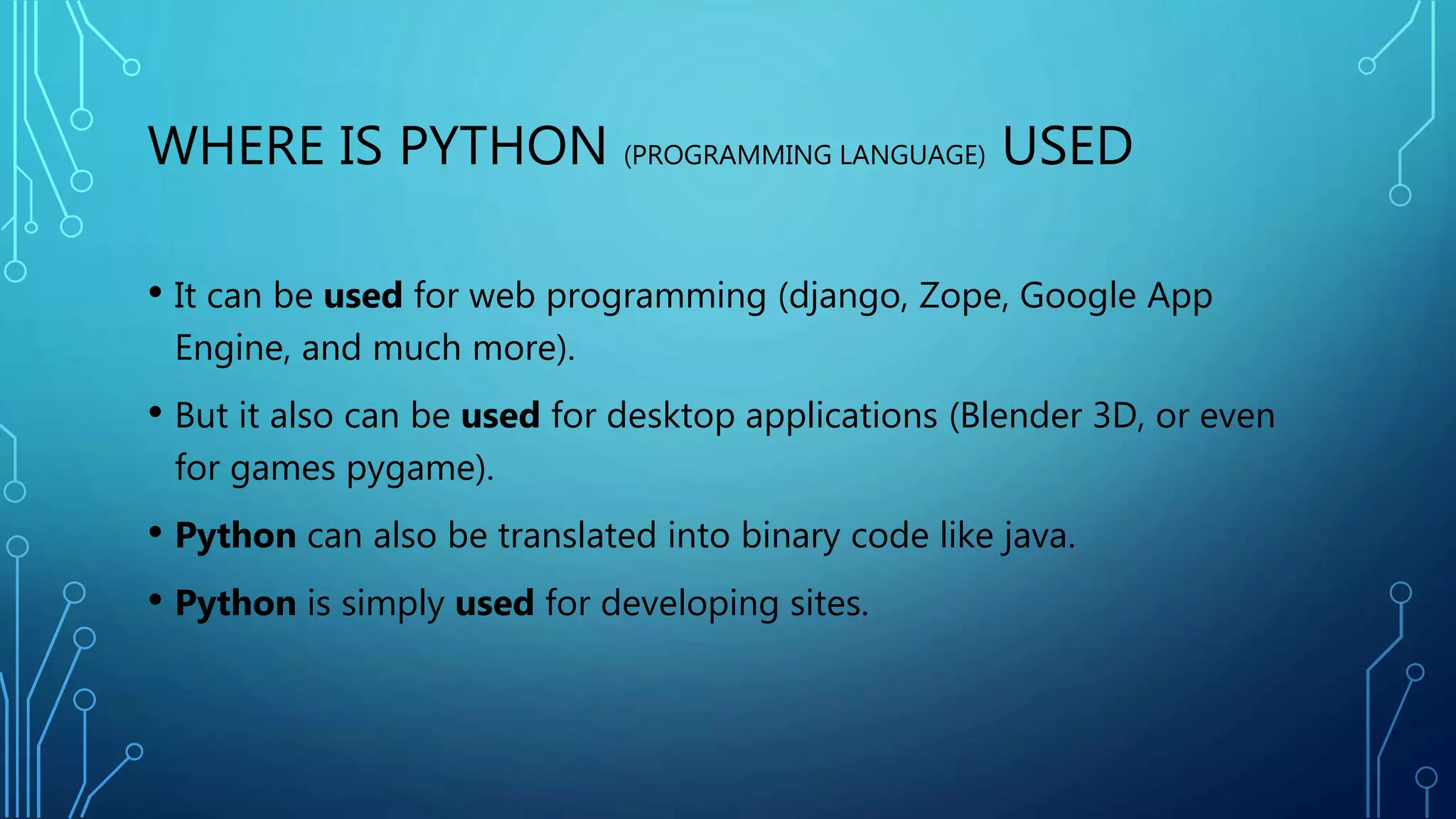 WHERE IS PYTHON (PROGRAMMING LANGUAGE) USED

• It can be used for web programming (django, Zope, Google App Engine, and much more).

• But it also can be used for desktop applications (Blender 3D, or even for games pygame).

• Python can also be translated into binary code like java.

• Python is simply used for developing sites.